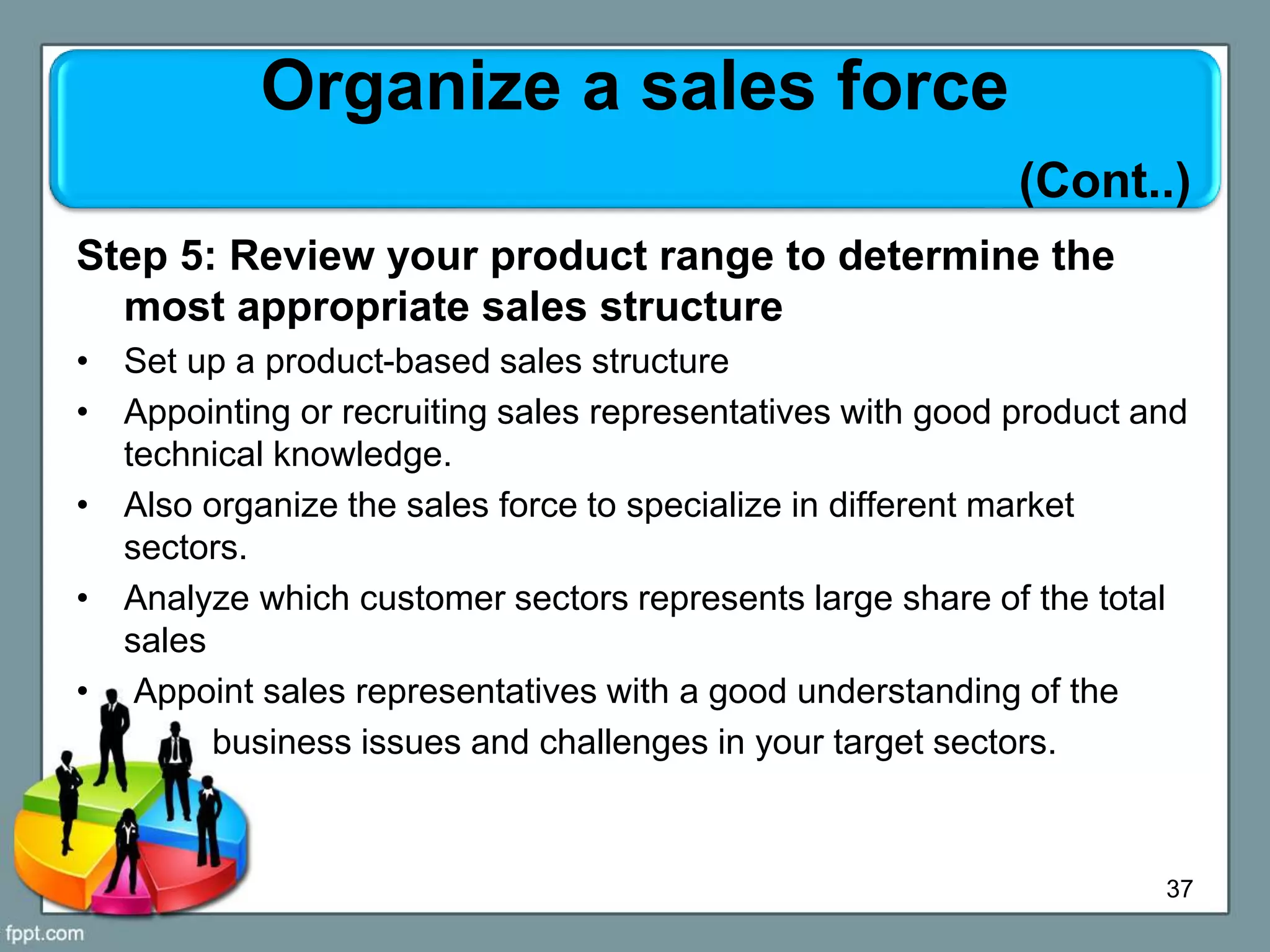 Organize a sales force

(Cont..)

Step 5: Review your product range to determine the most appropriate sales structure

• Set up a product-based sales structure
• Appointing or recruiting sales representatives with good product and technical knowledge.
• Also organize the sales force to specialize in different market sectors.
• Analyze which customer sectors represents large share of the total sales
• Appoint sales representatives with a good understanding of the business issues and challenges in your target sectors.

37

fppt.com